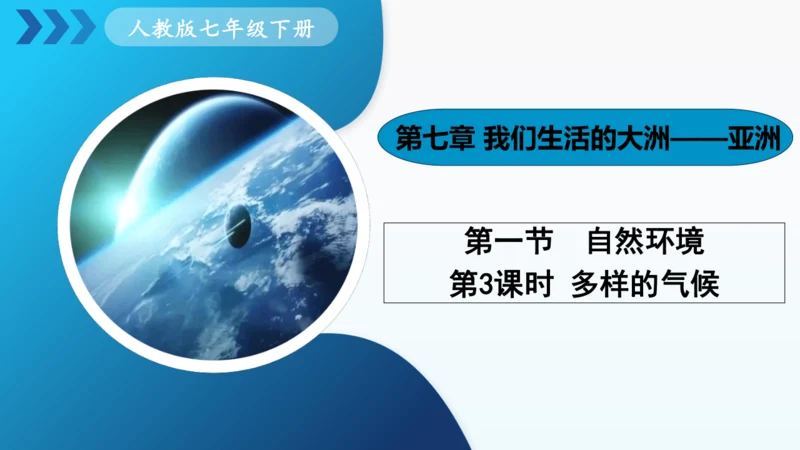 人教版七年级下册

第七章 我们生活的大洲——亚洲

第一节 自然环境
第3课时 多样的气候